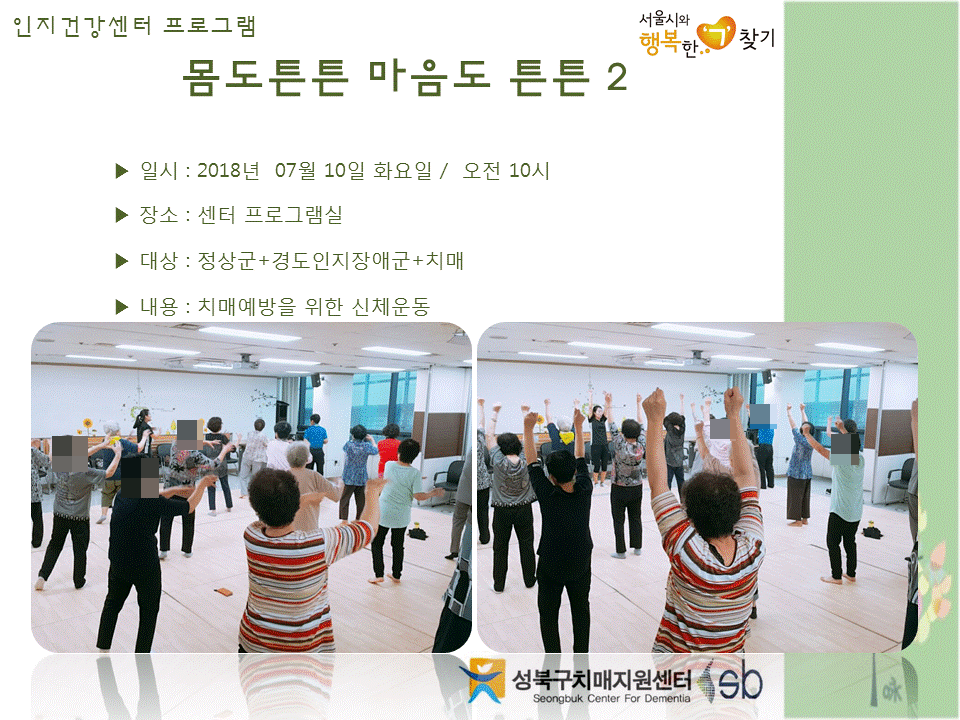 인지건강센터 프로그램

서울시와 행복한 ㄱ 찾기

몸도튼튼 마음도 튼튼 2

▶ 일시 : 2018년 07월 10일 화요일 / 오전 10시

▶ 장소 : 센터 프로그램실

▶ 대상 : 정상군+경도인지장애군+치매

▶ 내용 : 치매예방을 위한 신체운동

성북구치매지원센터
Seongbuk Center For Dementia
sb